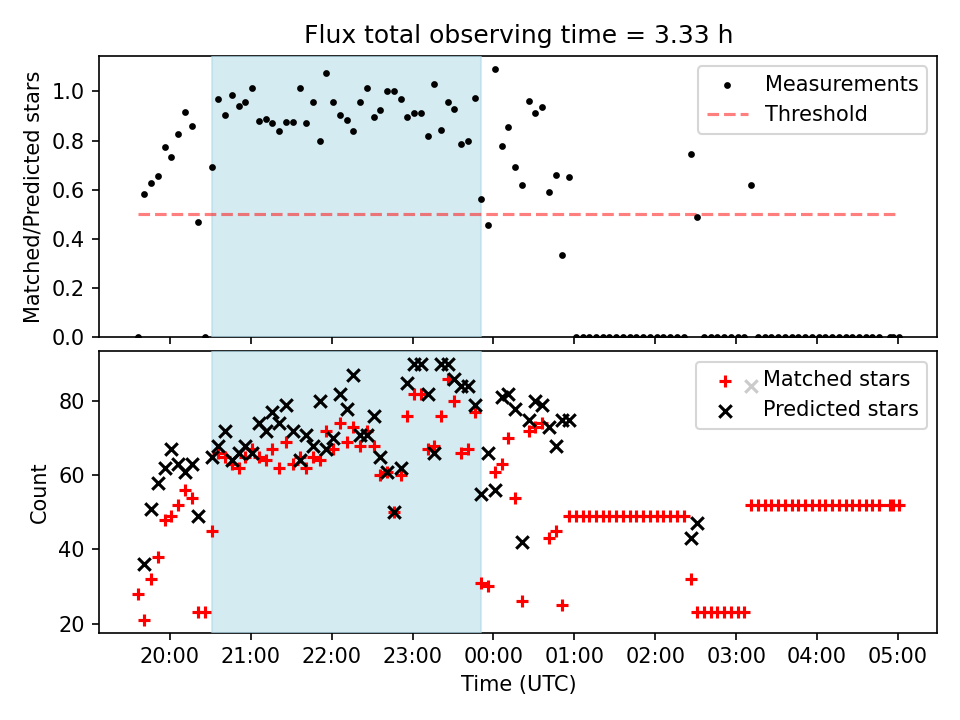 Flux total observing time = 3.33 h

Matched/Predicted stars

1.0
0.8
0.6
0.4
0.2
0.0

Measurements
Threshold

Count

80
60
40
20

Matched stars
Predicted stars

20:00 21:00 22:00 23:00 00:00 01:00 02:00 03:00 04:00 05:00

Time (UTC)